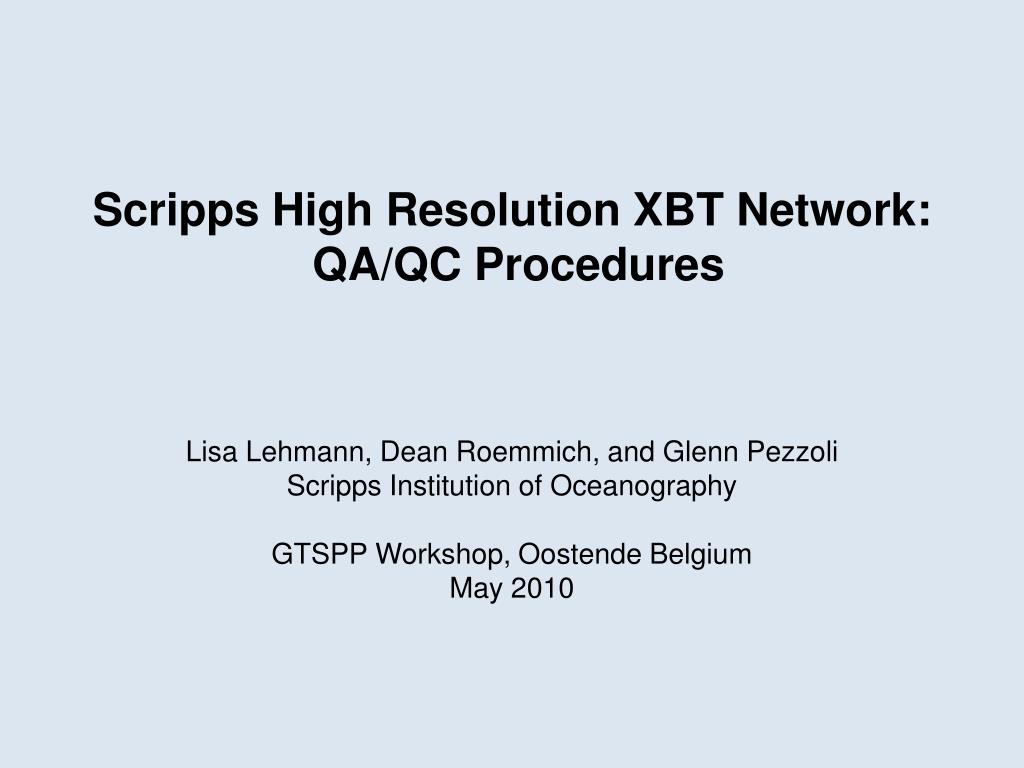 Scripps High Resolution XBT Network: QA/QC Procedures

Lisa Lehmann, Dean Roemmich, and Glenn Pezzoli
Scripps Institution of Oceanography

GTSPP Workshop, Oostende Belgium
May 2010